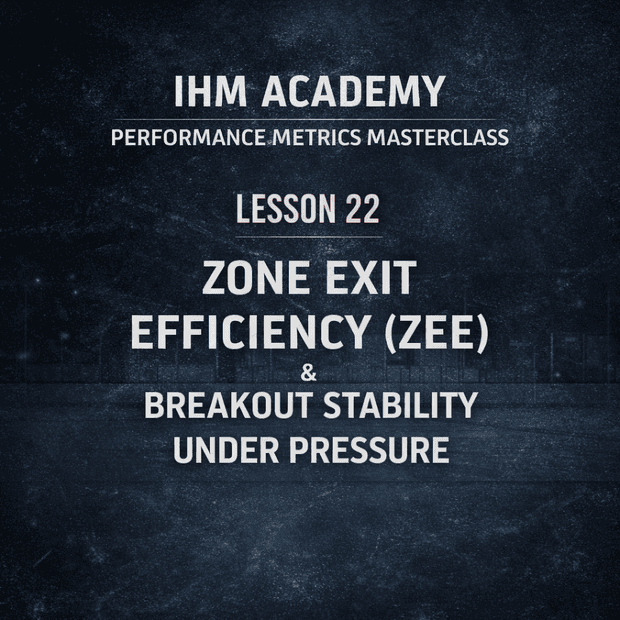 IHM ACADEMY

PERFORMANCE METRICS MASTERCLASS

LESSON 22

ZONE EXIT EFFICIENCY (ZEE)
&
BREAKOUT STABILITY UNDER PRESSURE